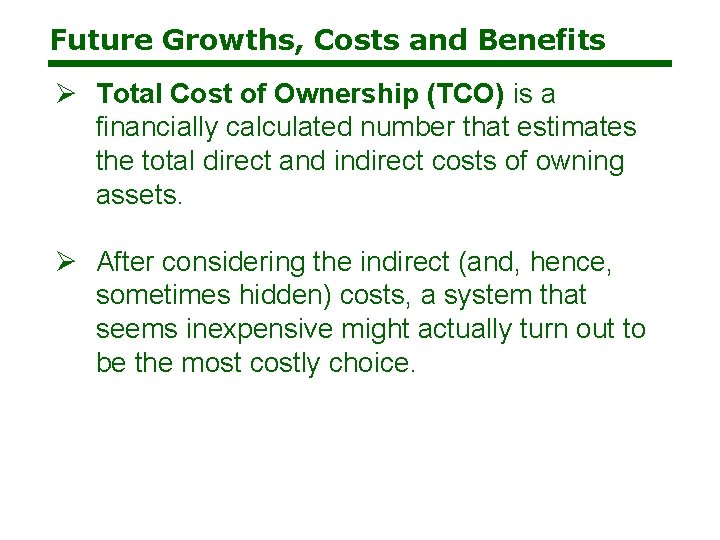 Future Growths, Costs and Benefits

➢ Total Cost of Ownership (TCO) is a financially calculated number that estimates the total direct and indirect costs of owning assets.

➢ After considering the indirect (and, hence, sometimes hidden) costs, a system that seems inexpensive might actually turn out to be the most costly choice.